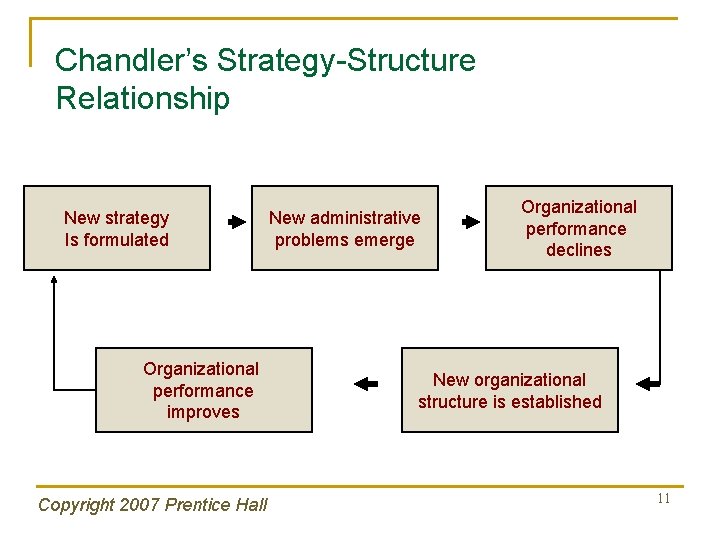 Chandler's Strategy-Structure Relationship

New strategy Is formulated

New administrative problems emerge

Organizational performance declines

New organizational structure is established

Organizational performance improves

Copyright 2007 Prentice Hall

11